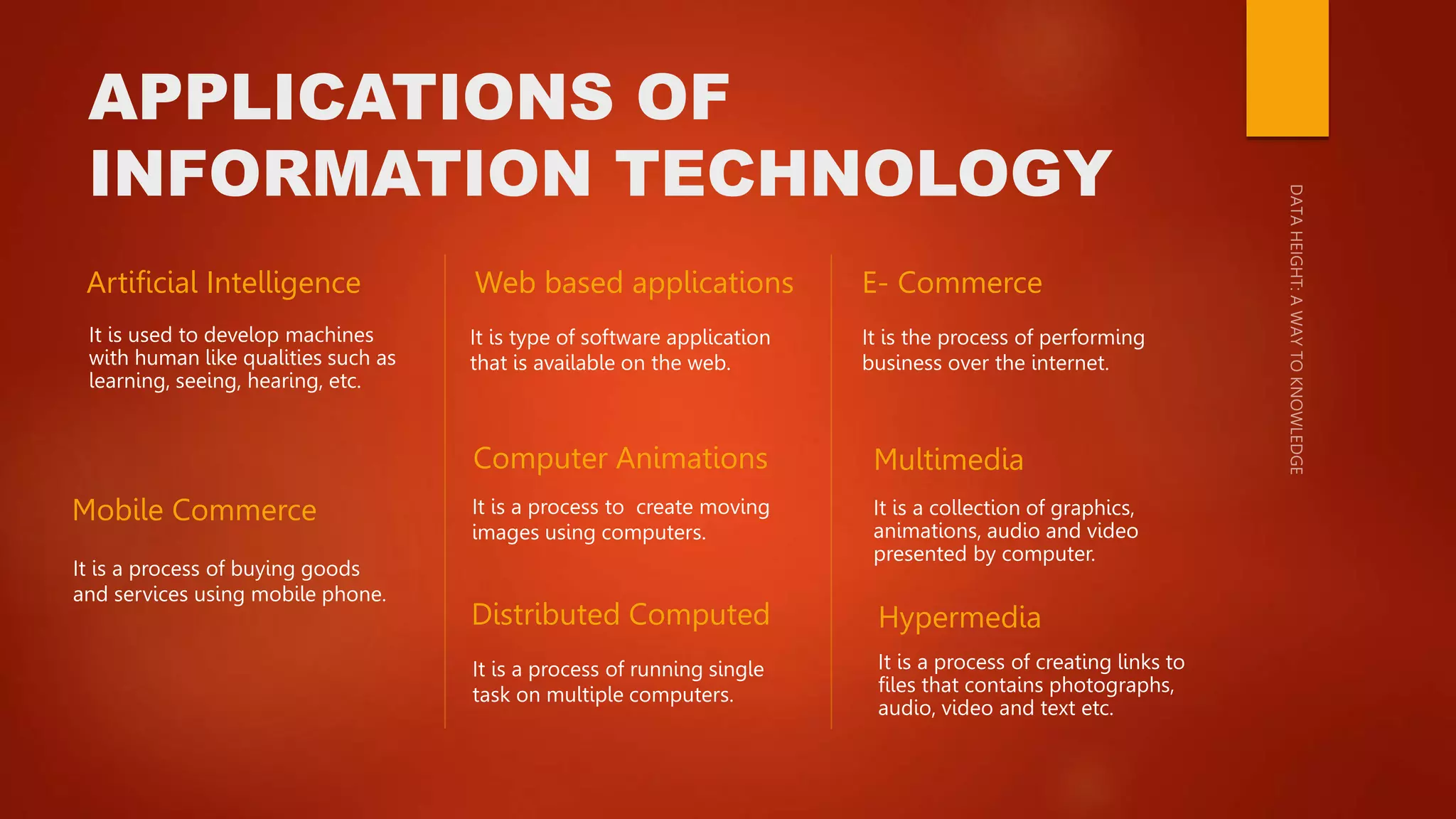 APPLICATIONS OF INFORMATION TECHNOLOGY

Artificial Intelligence

It is used to develop machines with human like qualities such as learning, seeing, hearing, etc.

Mobile Commerce

It is a process of buying goods and services using mobile phone.

Web based applications

It is type of software application that is available on the web.

Computer Animations

It is a process to create moving images using computers.

Distributed Computed

It is a process of running single task on multiple computers.

E- Commerce

It is the process of performing business over the internet.

Multimedia

It is a collection of graphics, animations, audio and video presented by computer.

Hypermedia

It is a process of creating links to files that contains photographs, audio, video and text etc.

DATA HEIGHT: A WAY TO KNOWLEDGE